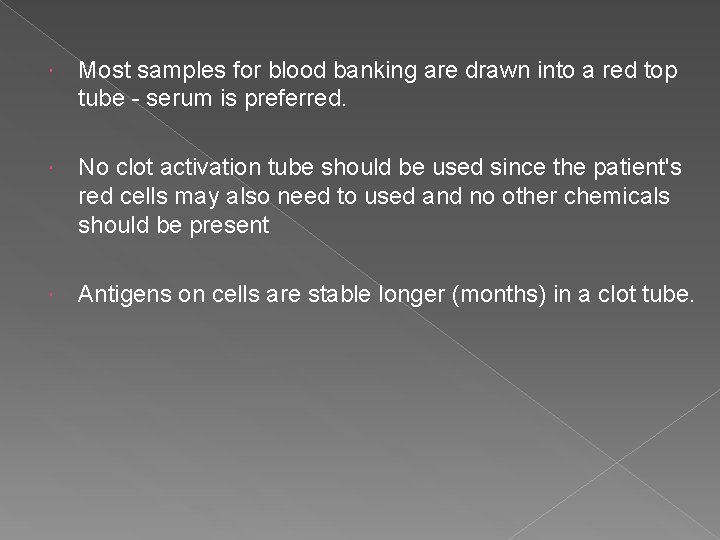 Most samples for blood banking are drawn into a red top tube - serum is preferred.

No clot activation tube should be used since the patient's red cells may also need to used and no other chemicals should be present

Antigens on cells are stable longer (months) in a clot tube.